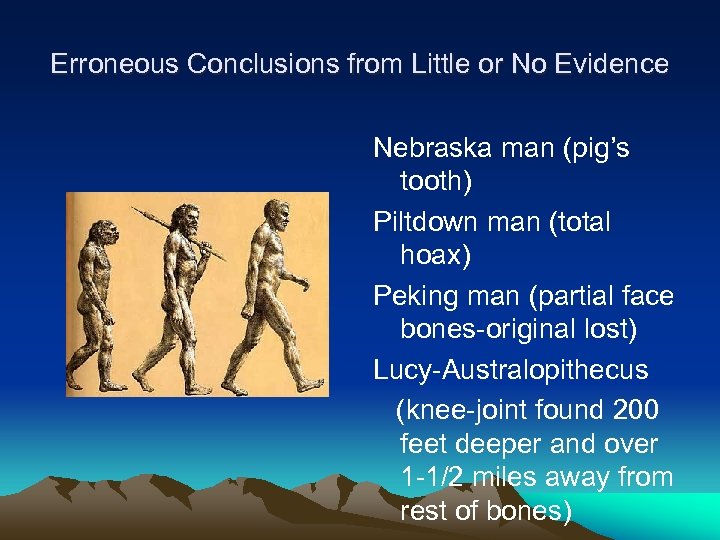 Erroneous Conclusions from Little or No Evidence

Nebraska man (pig's tooth)

Piltdown man (total hoax)

Peking man (partial face bones-original lost)

Lucy-Australopithecus (knee-joint found 200 feet deeper and over 1-1/2 miles away from rest of bones)